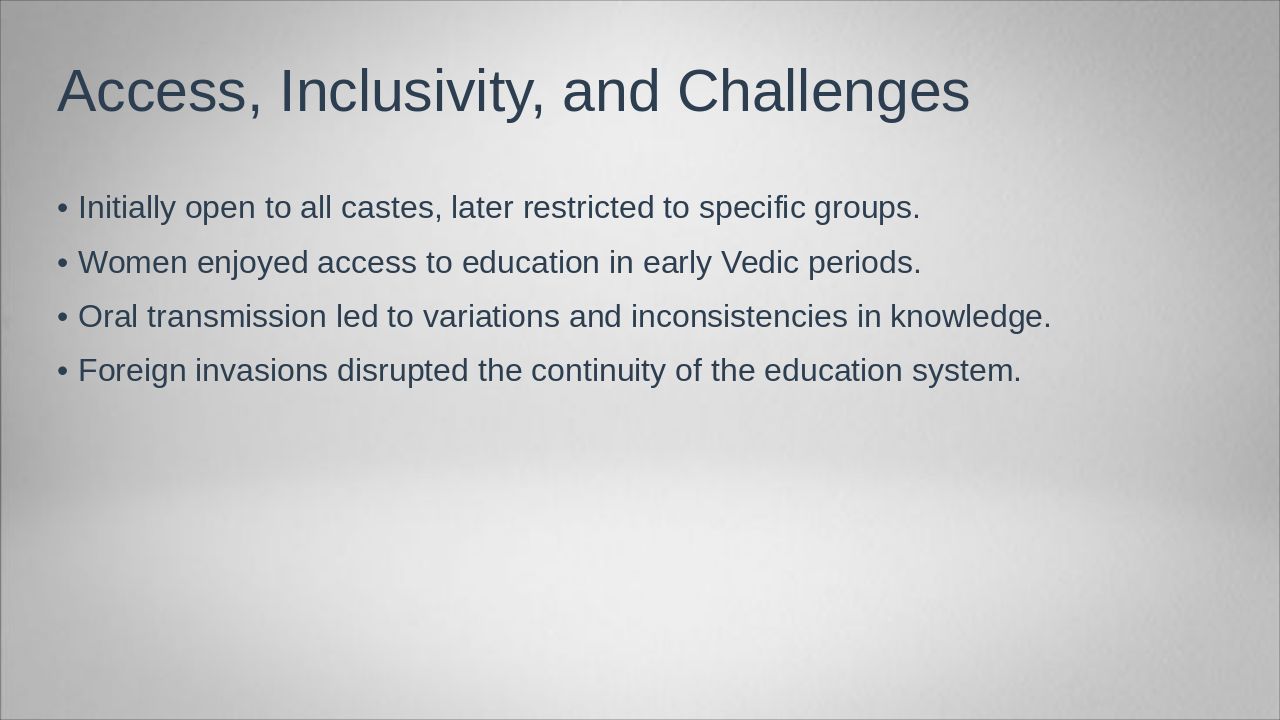 Access, Inclusivity, and Challenges

• Initially open to all castes, later restricted to specific groups.
• Women enjoyed access to education in early Vedic periods.
• Oral transmission led to variations and inconsistencies in knowledge.
• Foreign invasions disrupted the continuity of the education system.